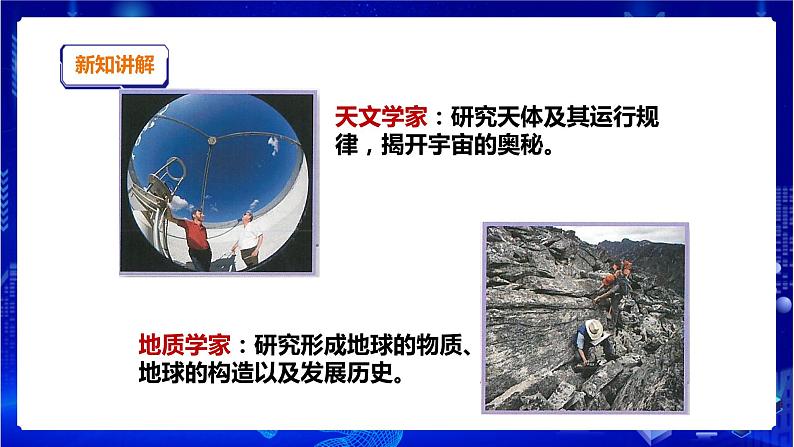 新知讲解

天文学家：研究天体及其运行规律，揭开宇宙的奥秘。

地质学家：研究形成地球的物质、地球的构造以及发展历史。